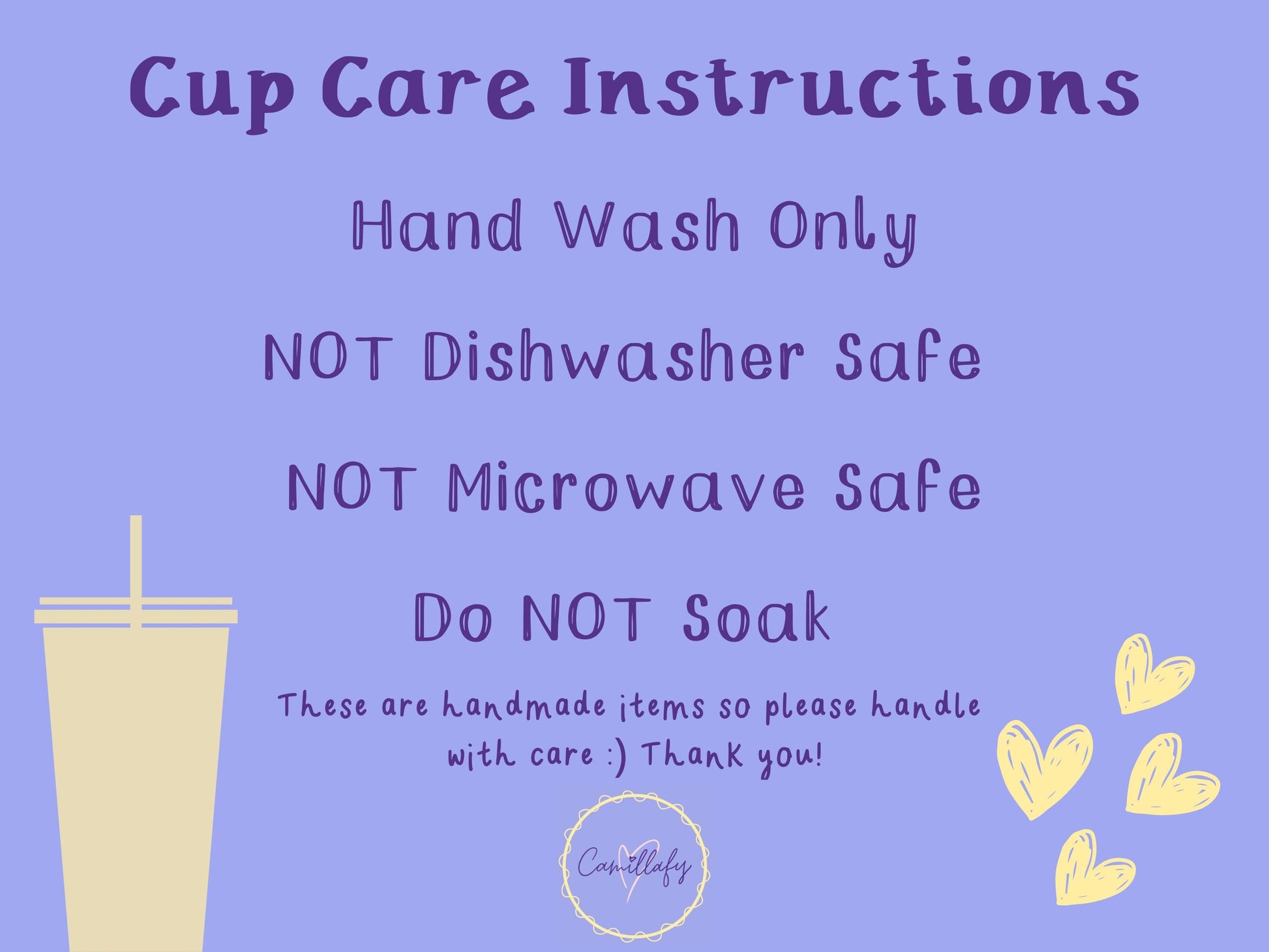 Cup Care Instructions

Hand Wash Only

NOT Dishwasher Safe

NOT Microwave Safe

Do NOT Soak

These are handmade items so please handle with care :) Thank you!

Camillafy